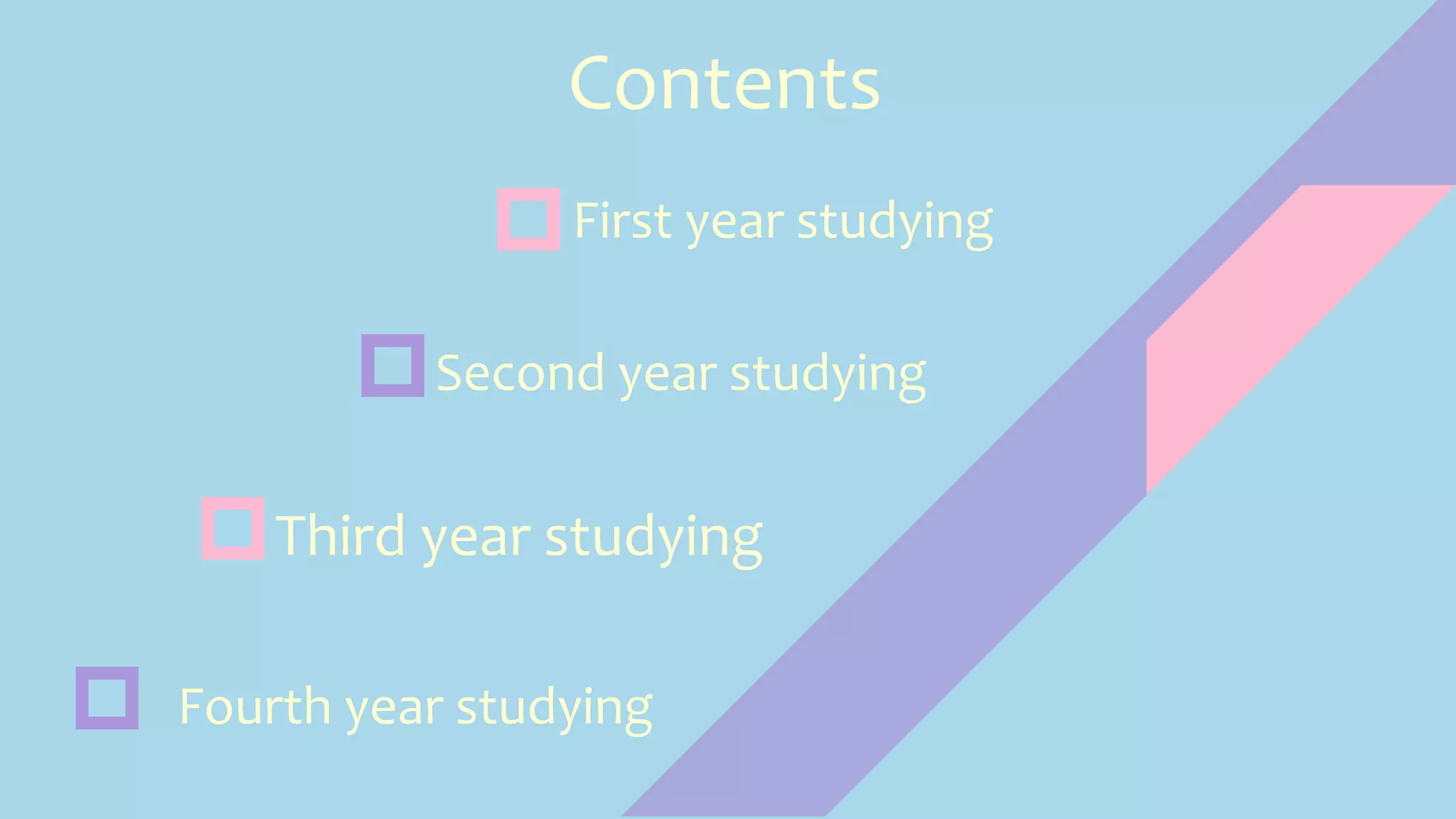 Contents

First year studying

Second year studying

Third year studying

Fourth year studying